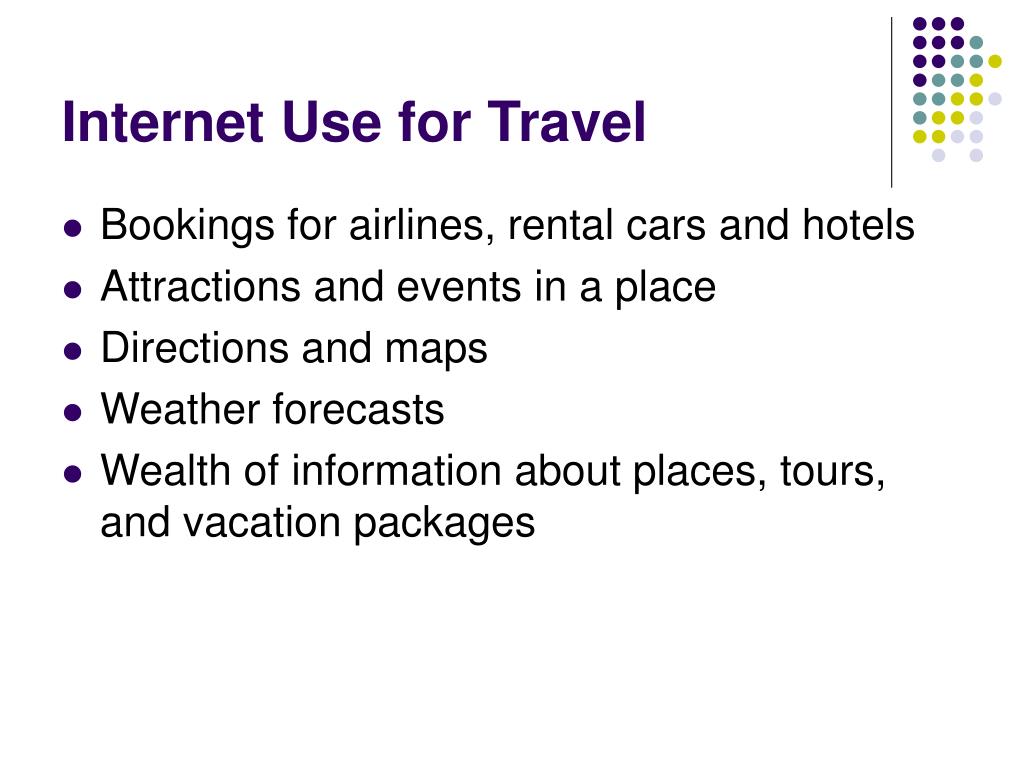 Internet Use for Travel

- Bookings for airlines, rental cars and hotels
- Attractions and events in a place
- Directions and maps
- Weather forecasts
- Wealth of information about places, tours, and vacation packages